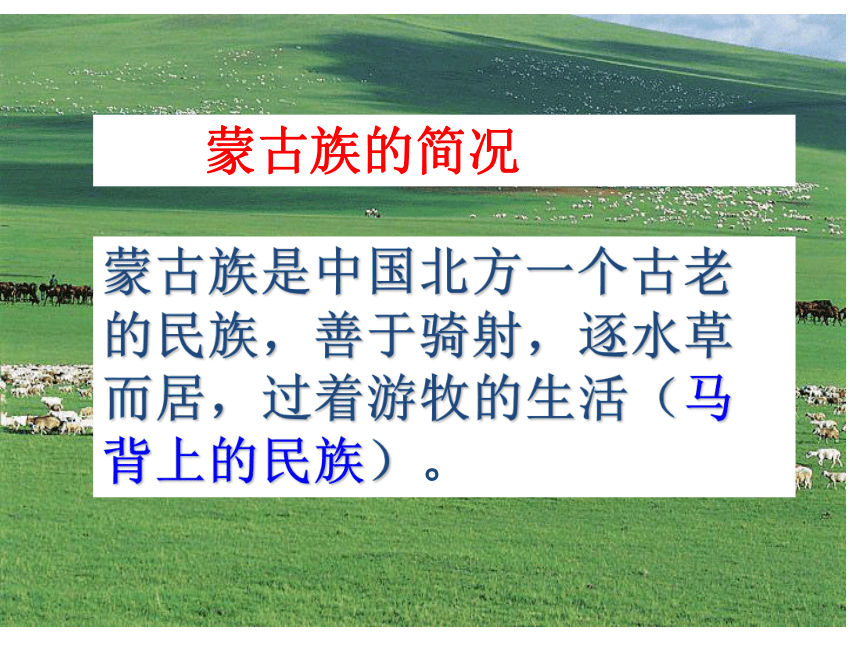 蒙古族的简况

蒙古族是中国北方一个古老的民族，善于骑射，逐水草而居，过着游牧的生活（马背上的民族）。